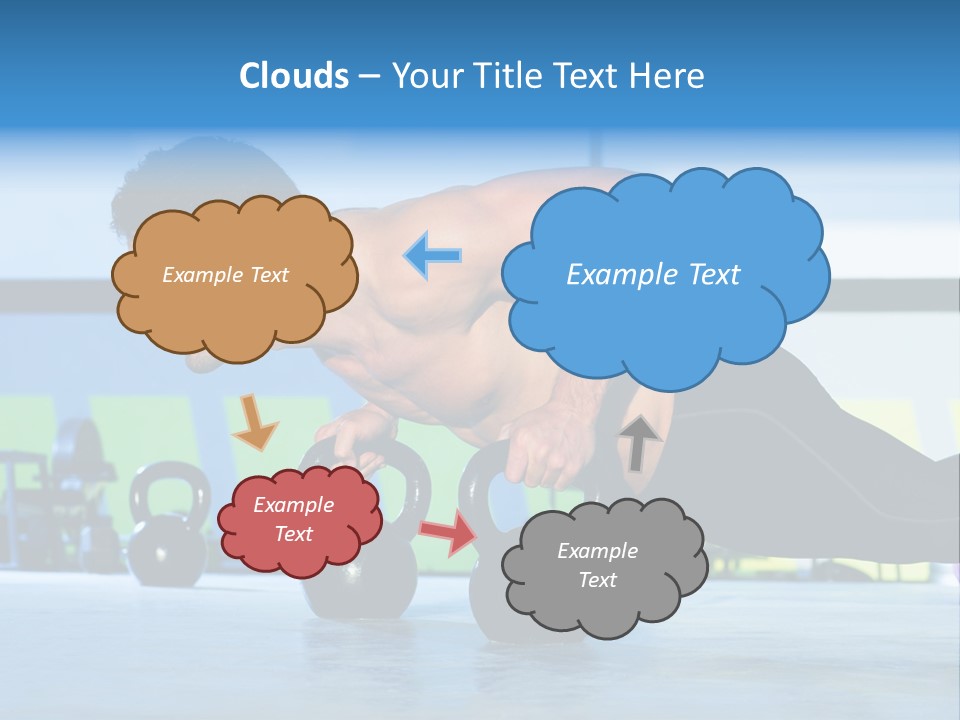 Clouds – Your Title Text Here

Example Text

Example Text

Example Text

Example Text